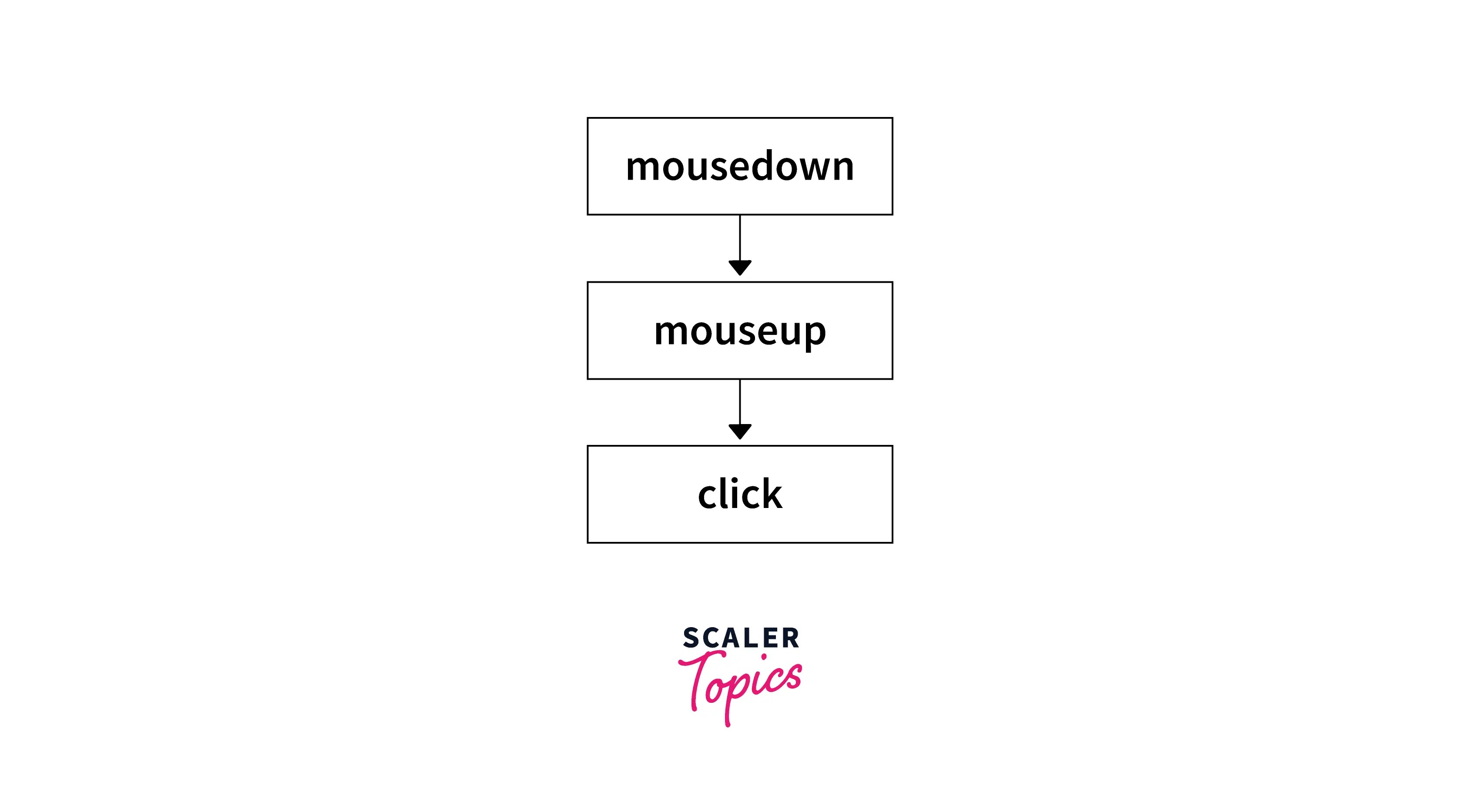 mousedown

mouseup

click

SCALER
Topics